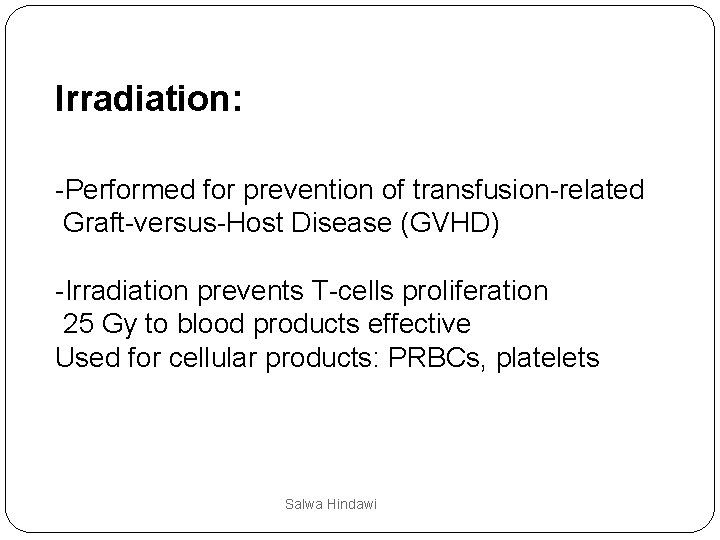 Irradiation:

-Performed for prevention of transfusion-related Graft-versus-Host Disease (GVHD)

-Irradiation prevents T-cells proliferation
25 Gy to blood products effective
Used for cellular products: PRBCs, platelets

Salwa Hindawi